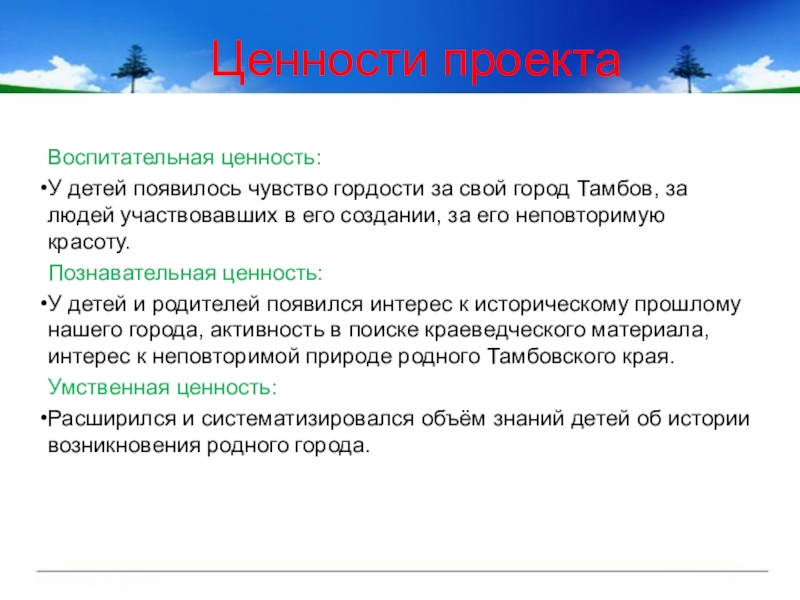 Ценности проекта

Воспитательная ценность:

•У детей появилось чувство гордости за свой город Тамбов, за людей участвовавших в его создании, за его неповторимую красоту.

Познавательная ценность:

•У детей и родителей появился интерес к историческому прошлому нашего города, активность в поиске краеведческого материала, интерес к неповторимой природе родного Тамбовского края.

Умственная ценность:

•Расширился и систематизировался объём знаний детей об истории возникновения родного города.